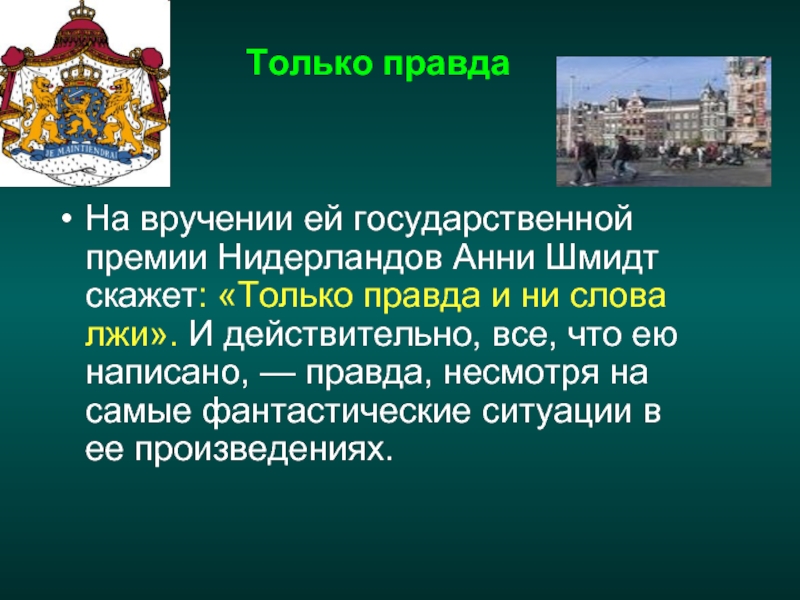 JE MAINTIENDRAI

Только правда

• На вручении ей государственной премии Нидерландов Анни Шмидт скажет: «Только правда и ни слова лжи». И действительно, все, что ею написано, — правда, несмотря на самые фантастические ситуации в ее произведениях.